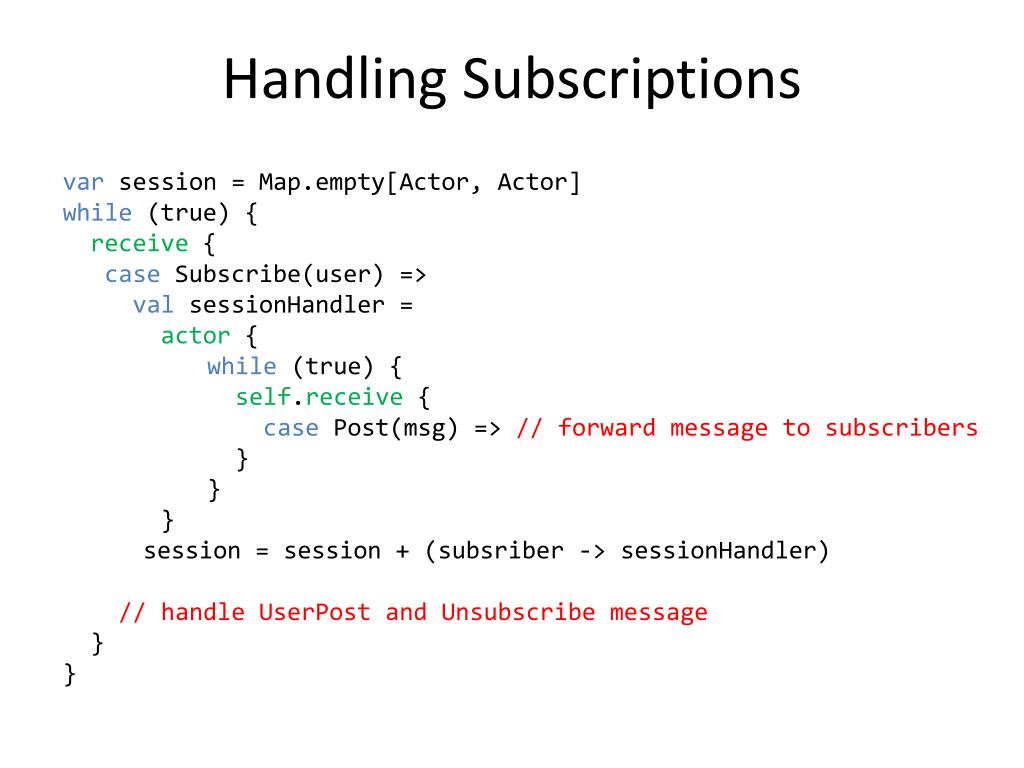 Handling Subscriptions

var session = Map.empty[Actor, Actor]
while (true) {
  receive {
   case Subscribe(user) =>
     val sessionHandler =
       actor {
         while (true) {
           self.receive {
             case Post(msg) => // forward message to subscribers
           }
         }
       }
      session = session + (subsriber -> sessionHandler)

    // handle UserPost and Unsubscribe message
  }
}